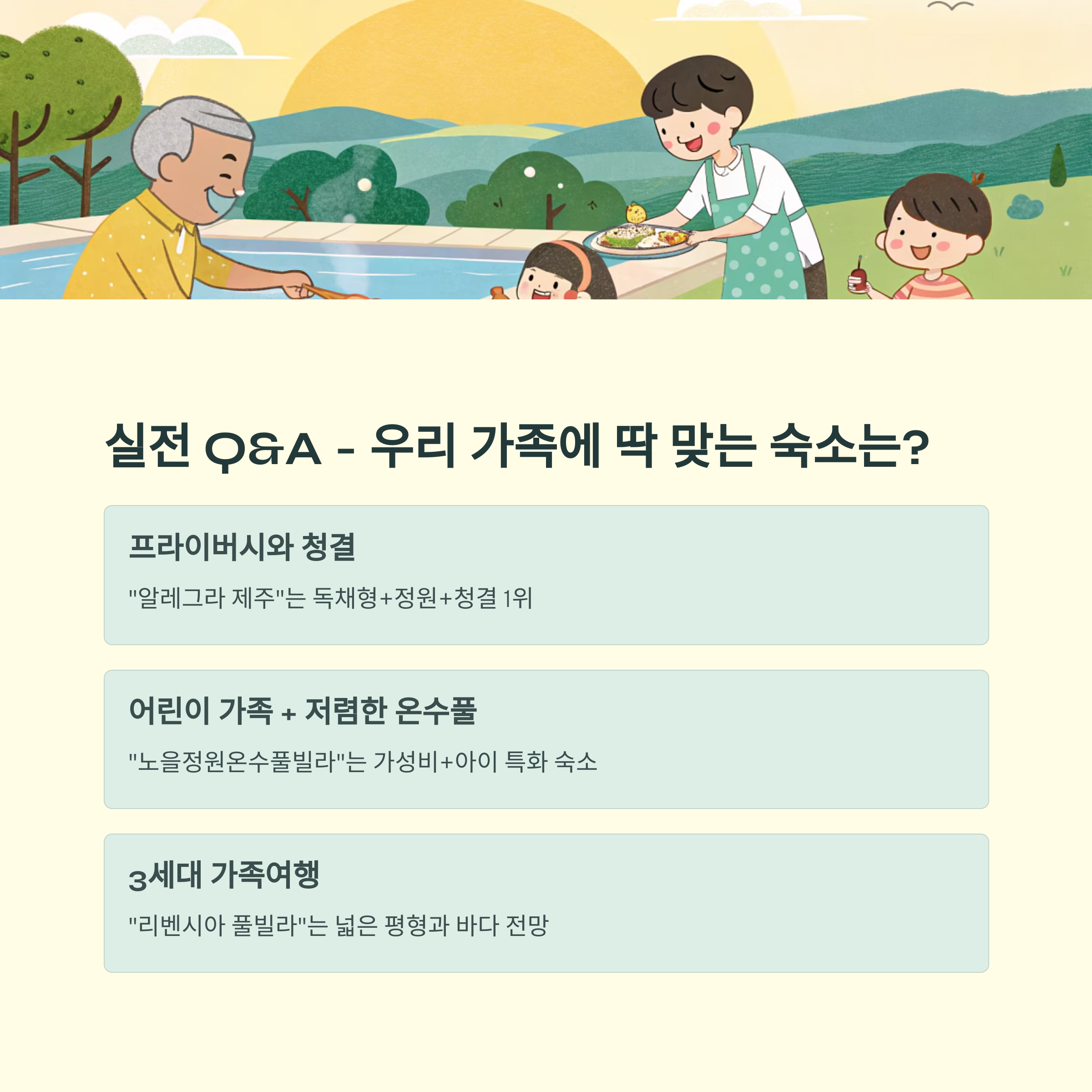 실전 Q&A - 우리 가족에 딱 맞는 숙소는?

프라이버시와 청결

"알레그라 제주"는 독채형+정원+청결 1위

어린이 가족 + 저렴한 온수풀

"노을정원온수풀빌라"는 가성비+아이 특화 숙소

3세대 가족여행

"리벤시아 풀빌라"는 넓은 평형과 바다 전망